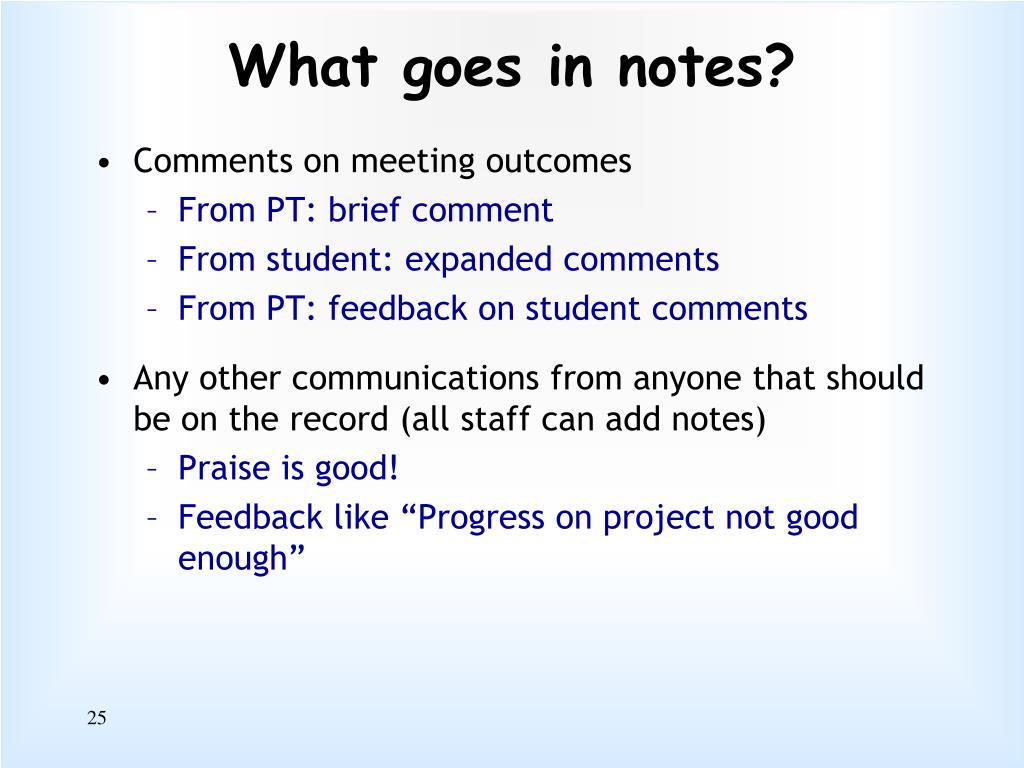 What goes in notes?

• Comments on meeting outcomes
– From PT: brief comment
– From student: expanded comments
– From PT: feedback on student comments

• Any other communications from anyone that should be on the record (all staff can add notes)
– Praise is good!
– Feedback like “Progress on project not good enough”

25